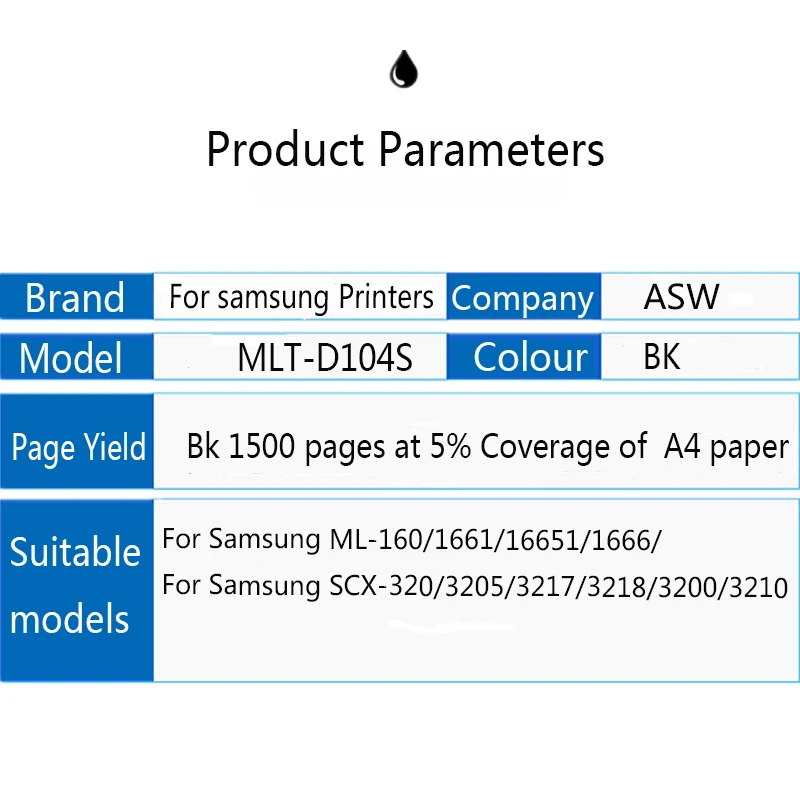 Product Parameters

| Brand | For samsung Printers | Company | ASW |
|---|---|---|---|
| Model | MLT-D104S | Colour | BK |
| Page Yield | Bk 1500 pages at 5% Coverage of A4 paper | | |
| Suitable models | For Samsung ML-160/1661/16651/1666/ For Samsung SCX-320/3205/3217/3218/3200/3210 | | |